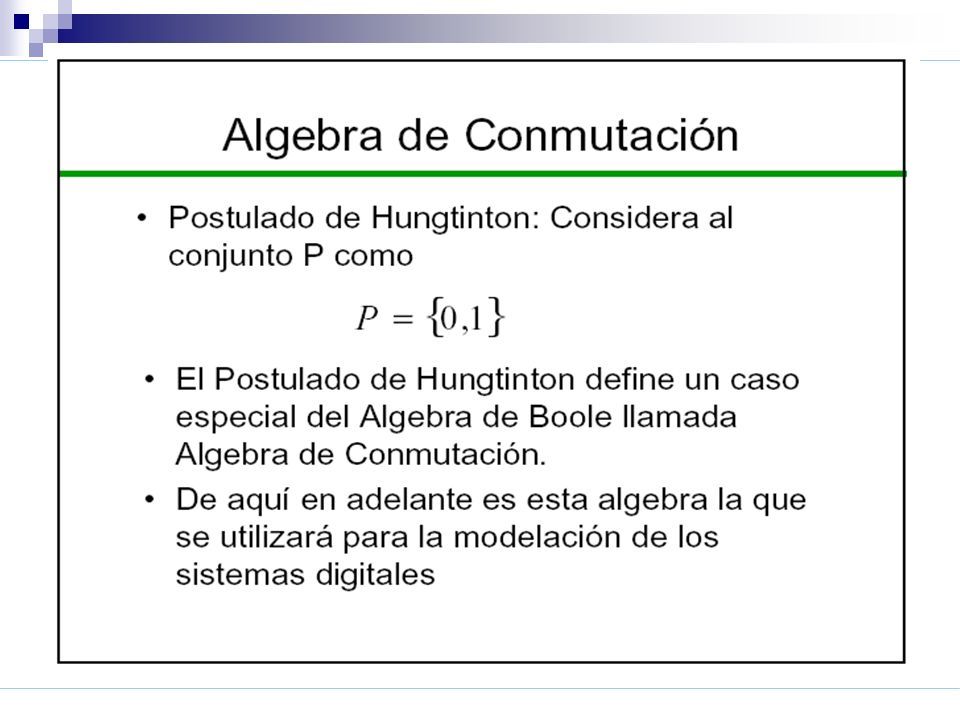 Algebra de Conmutación

• Postulado de Hungtinton: Considera al conjunto P como

$P = \{0,1\}$

• El Postulado de Hungtinton define un caso especial del Algebra de Boole llamada Algebra de Conmutación.

• De aquí en adelante es esta algebra la que se utilizará para la modelación de los sistemas digitales